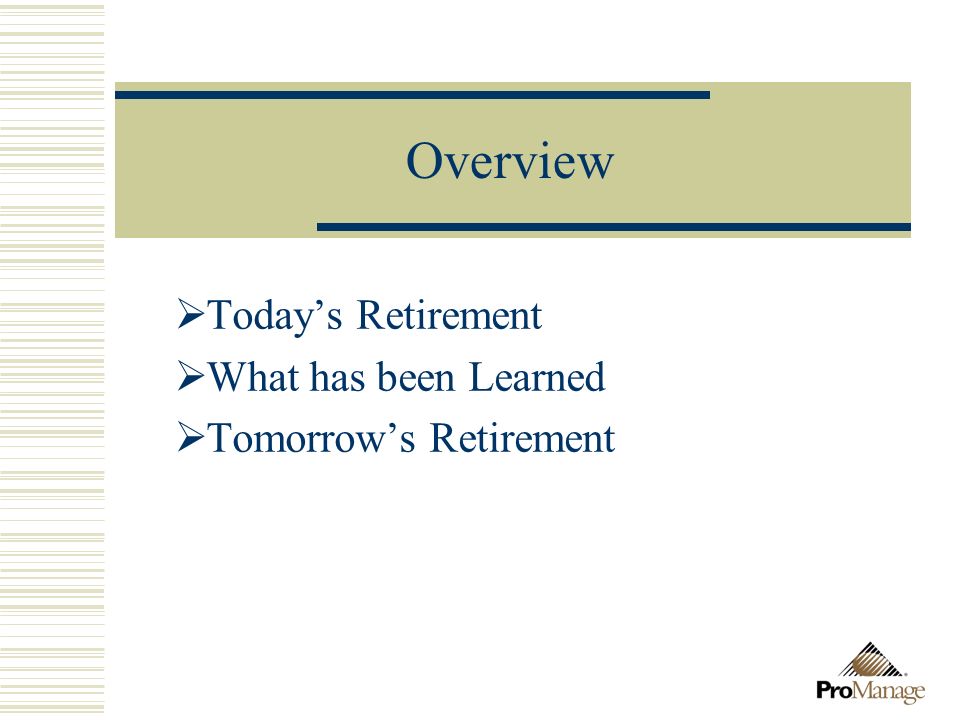 Overview

➢Today’s Retirement
➢What has been Learned
➢Tomorrow’s Retirement

ProManage